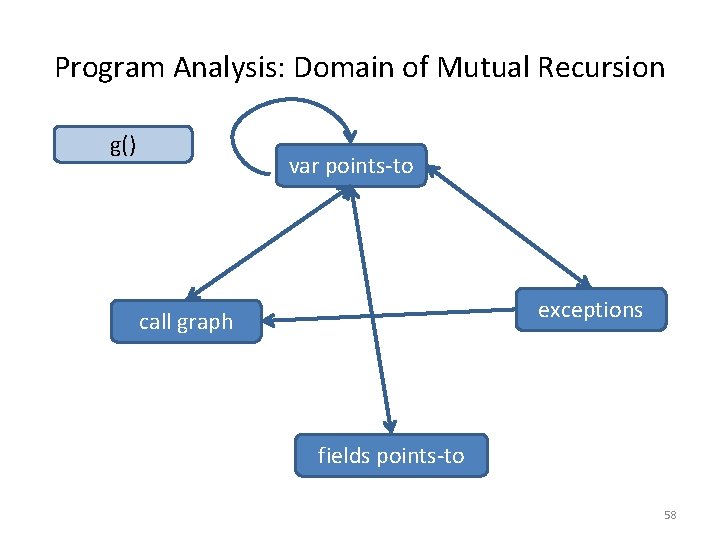 Program Analysis: Domain of Mutual Recursion

g()

var points-to

call graph

exceptions

fields points-to

58